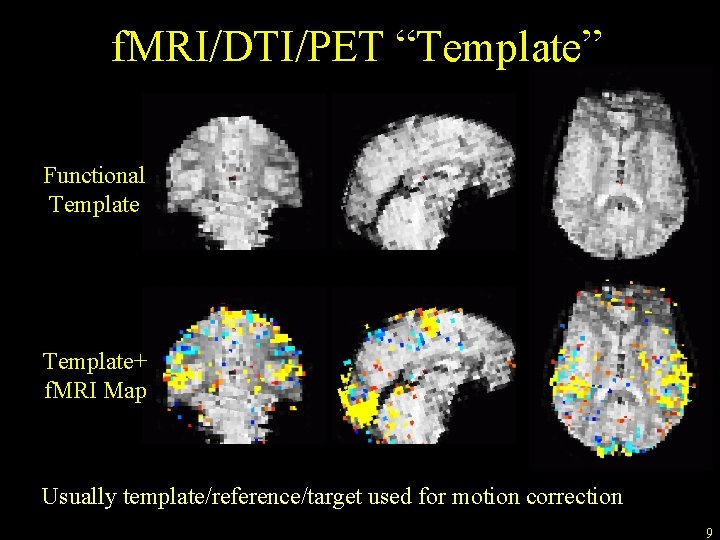 fMRI/DTI/PET “Template”

Functional Template

Template+ fMRI Map

Usually template/reference/target used for motion correction

9